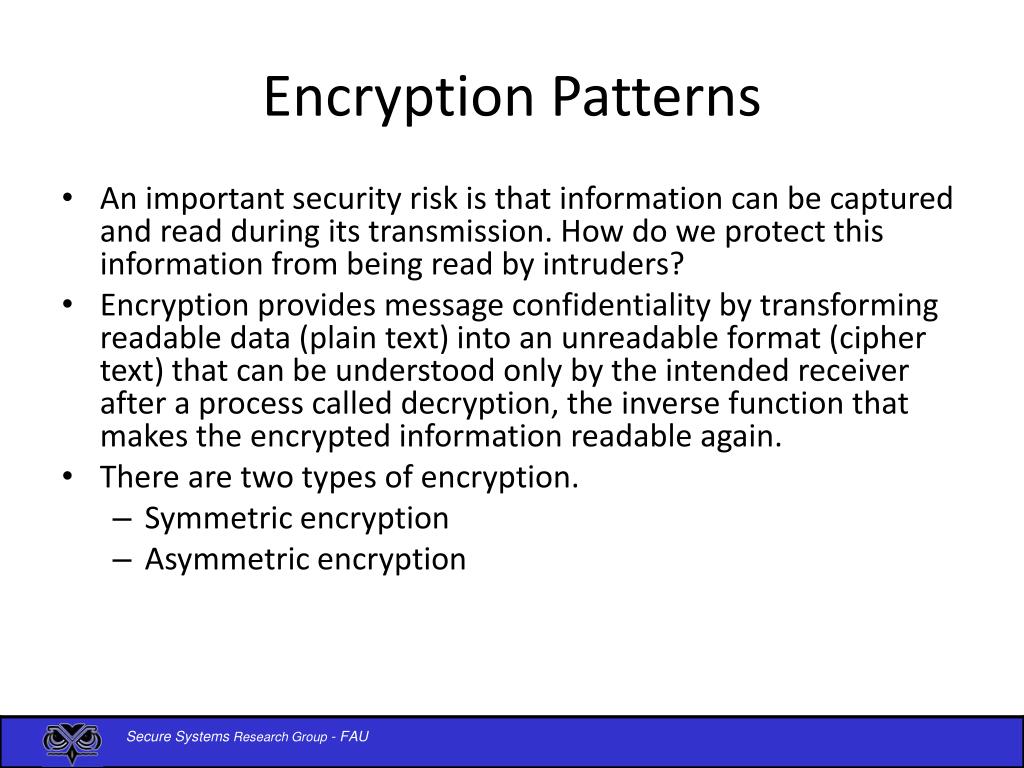 Encryption Patterns

• An important security risk is that information can be captured and read during its transmission. How do we protect this information from being read by intruders?
• Encryption provides message confidentiality by transforming readable data (plain text) into an unreadable format (cipher text) that can be understood only by the intended receiver after a process called decryption, the inverse function that makes the encrypted information readable again.
• There are two types of encryption.
– Symmetric encryption
– Asymmetric encryption

Secure Systems Research Group - FAU